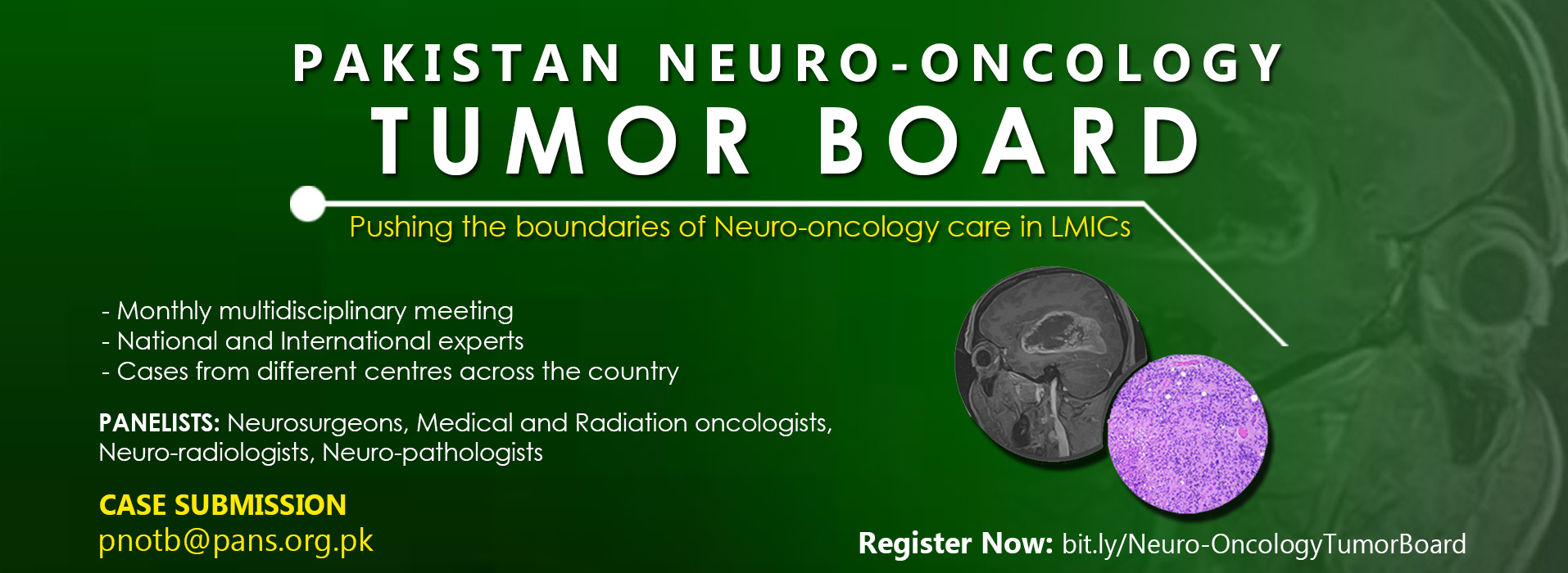 PAKISTAN NEURO-ONCOLOGY
TUMOR BOARD

Pushing the boundaries of Neuro-oncology care in LMICs

- Monthly multidisciplinary meeting
- National and International experts
- Cases from different centres across the country

PANELISTS: Neurosurgeons, Medical and Radiation oncologists, Neuro-radiologists, Neuro-pathologists

CASE SUBMISSION
pnotb@pans.org.pk

Register Now: bit.ly/Neuro-OncologyTumorBoard